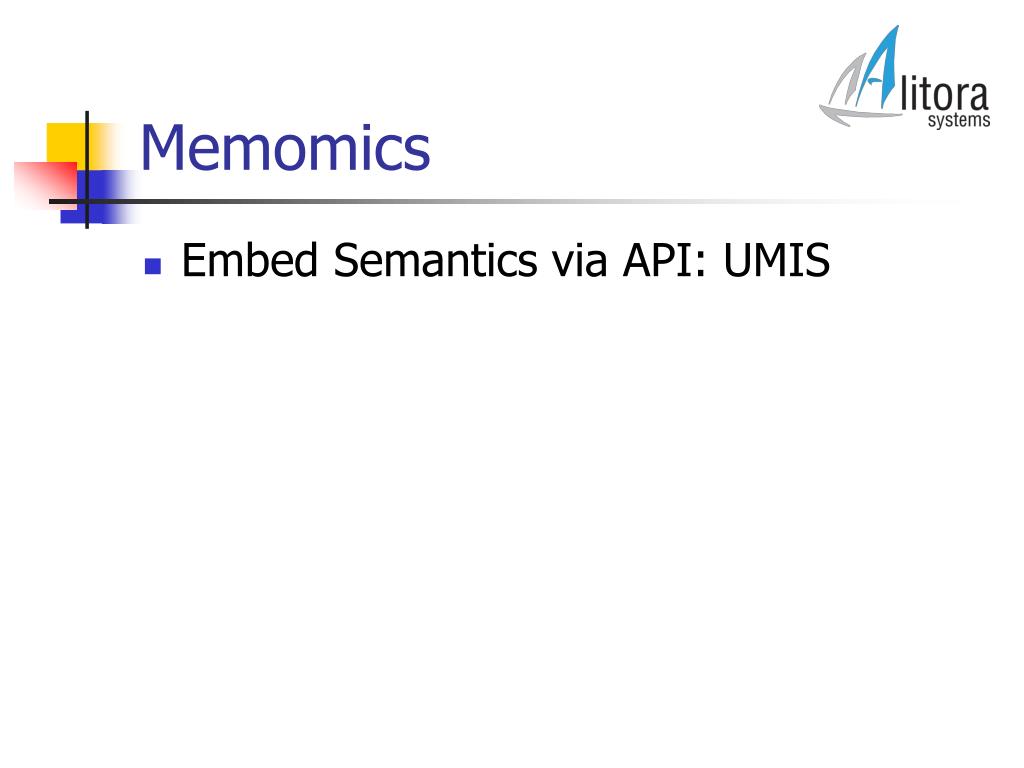 Alitora
systems

Memomics

Embed Semantics via API: UMIS